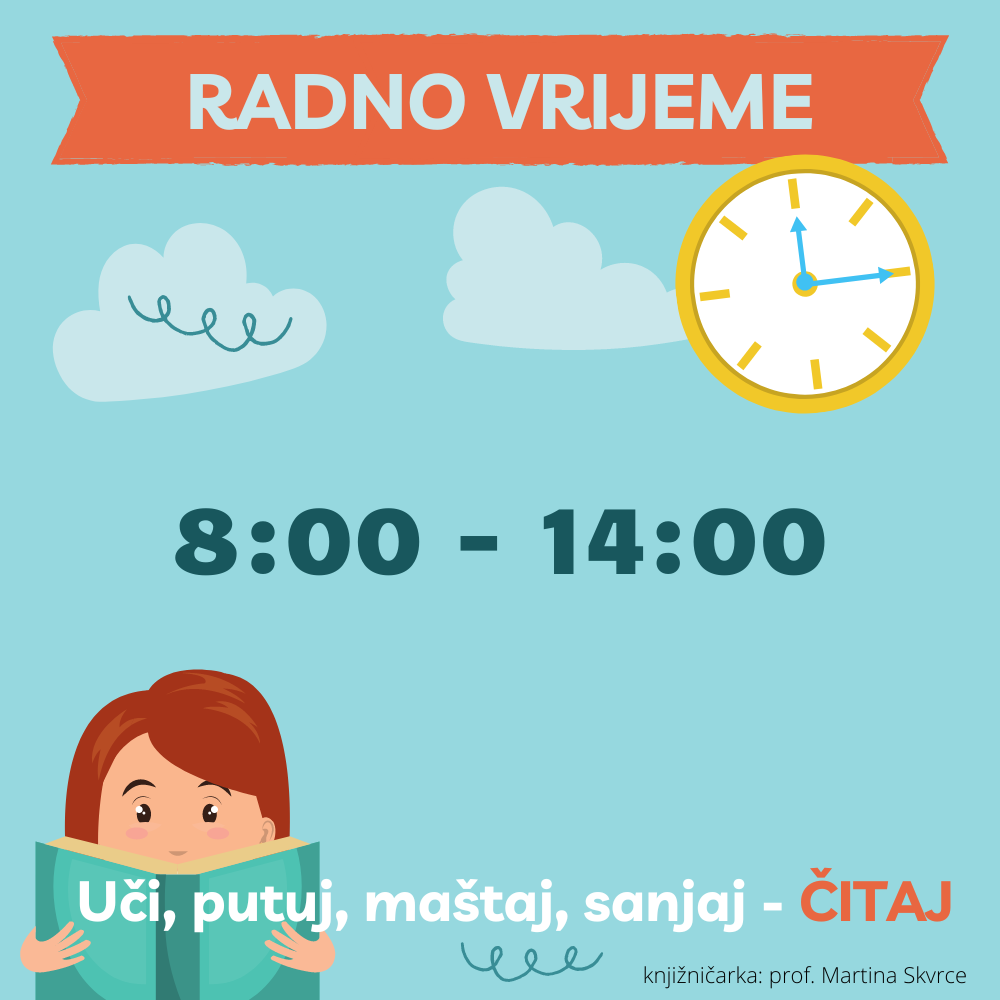 RADNO VRIJEME

8:00 - 14:00

Uči, putuj, maštaj, sanjaj - ČITAJ

knjižničarka: prof. Martina Skvrce